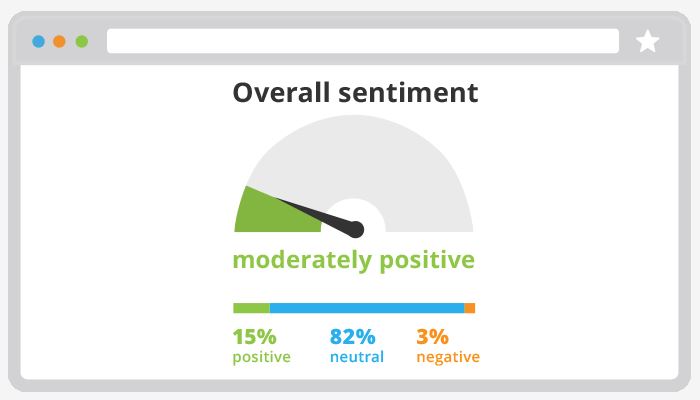 Overall sentiment

moderately positive

15%
positive

82%
neutral

3%
negative